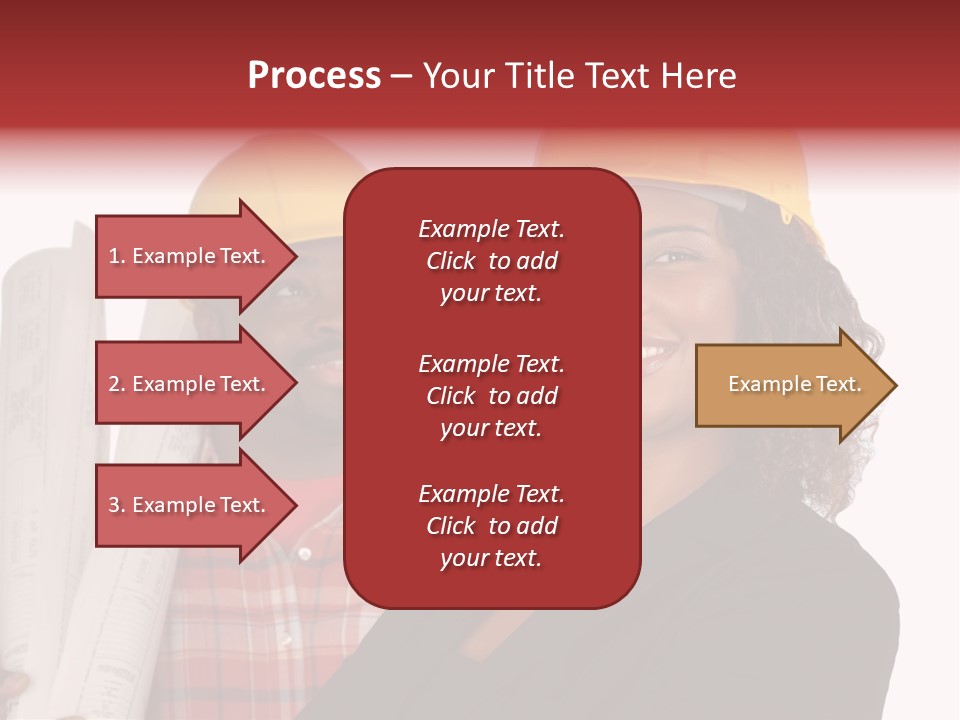 Process – Your Title Text Here

1. Example Text.

2. Example Text.

3. Example Text.

Example Text. Click to add your text.

Example Text. Click to add your text.

Example Text. Click to add your text.

Example Text.